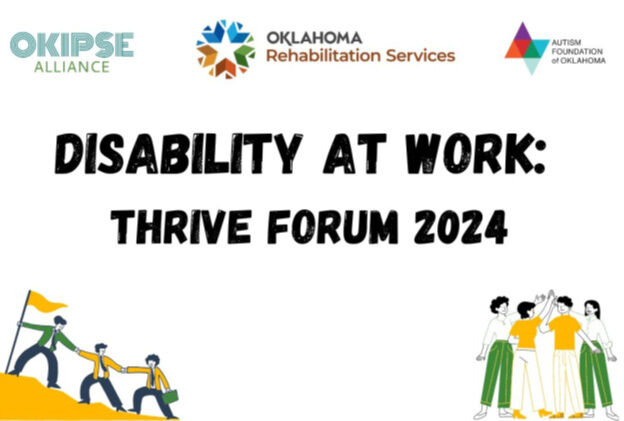 OKIPSE ALLIANCE

OKLAHOMA Rehabilitation Services

AUTISM FOUNDATION of OKLAHOMA

DISABILITY AT WORK:
THRIVE FORUM 2024